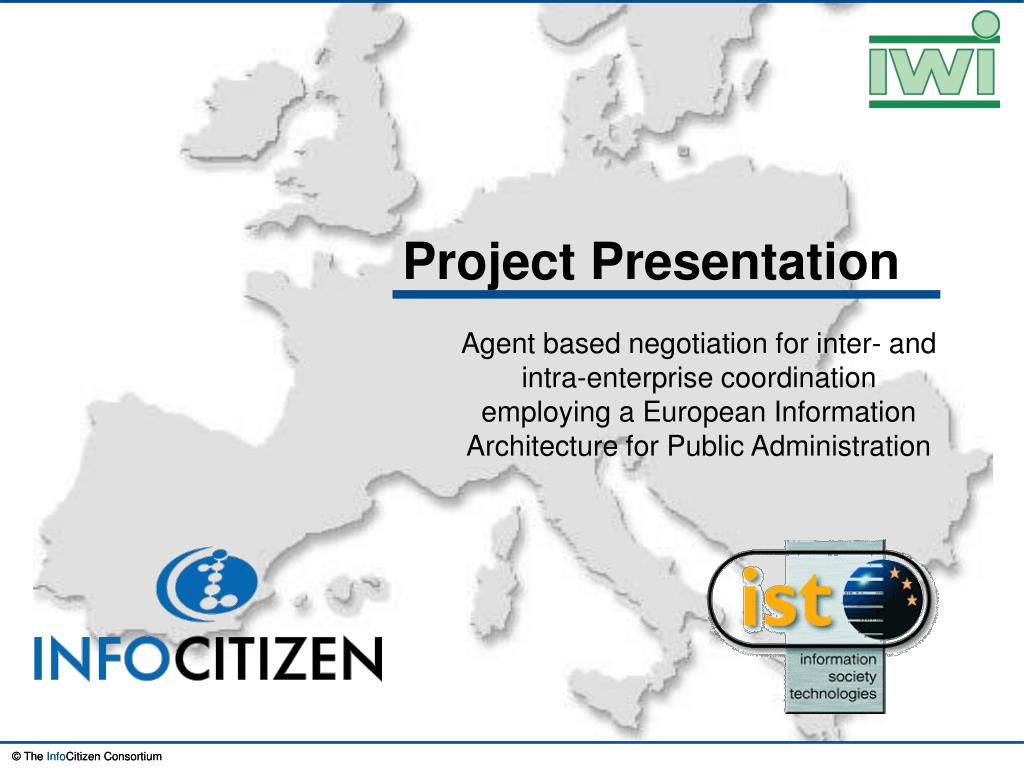 IWi

Project Presentation

Agent based negotiation for inter- and intra-enterprise coordination employing a European Information Architecture for Public Administration

INFOCITIZEN

ist

information society technologies

© The InfoCitizen Consortium